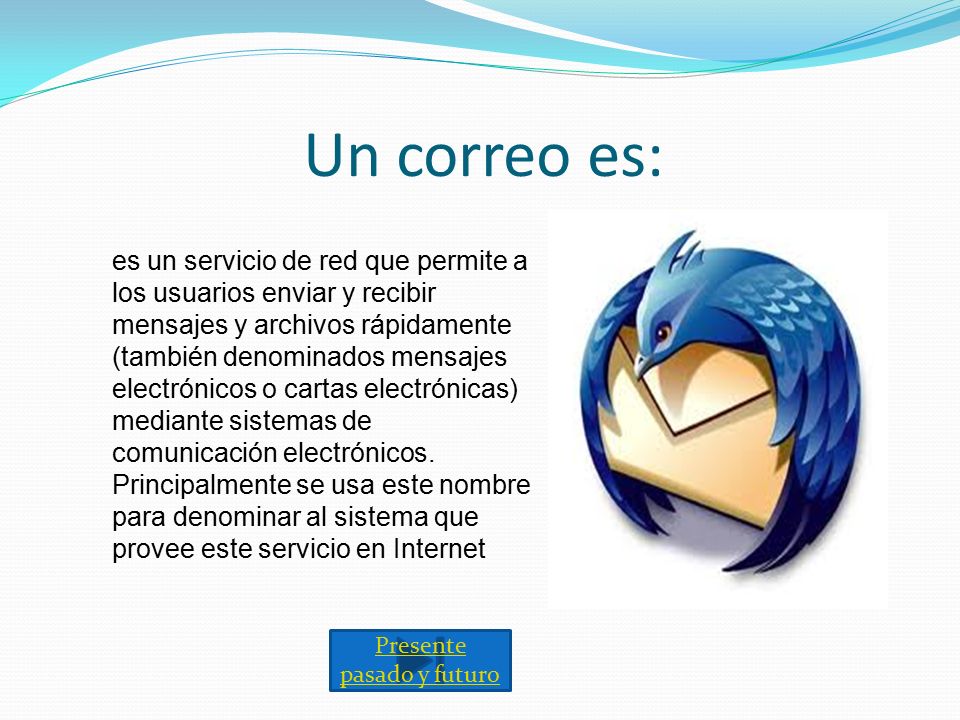 Un correo es:

es un servicio de red que permite a los usuarios enviar y recibir mensajes y archivos rápidamente (también denominados mensajes electrónicos o cartas electrónicas) mediante sistemas de comunicación electrónicos. Principalmente se usa este nombre para denominar al sistema que provee este servicio en Internet

Presente pasado y futuro